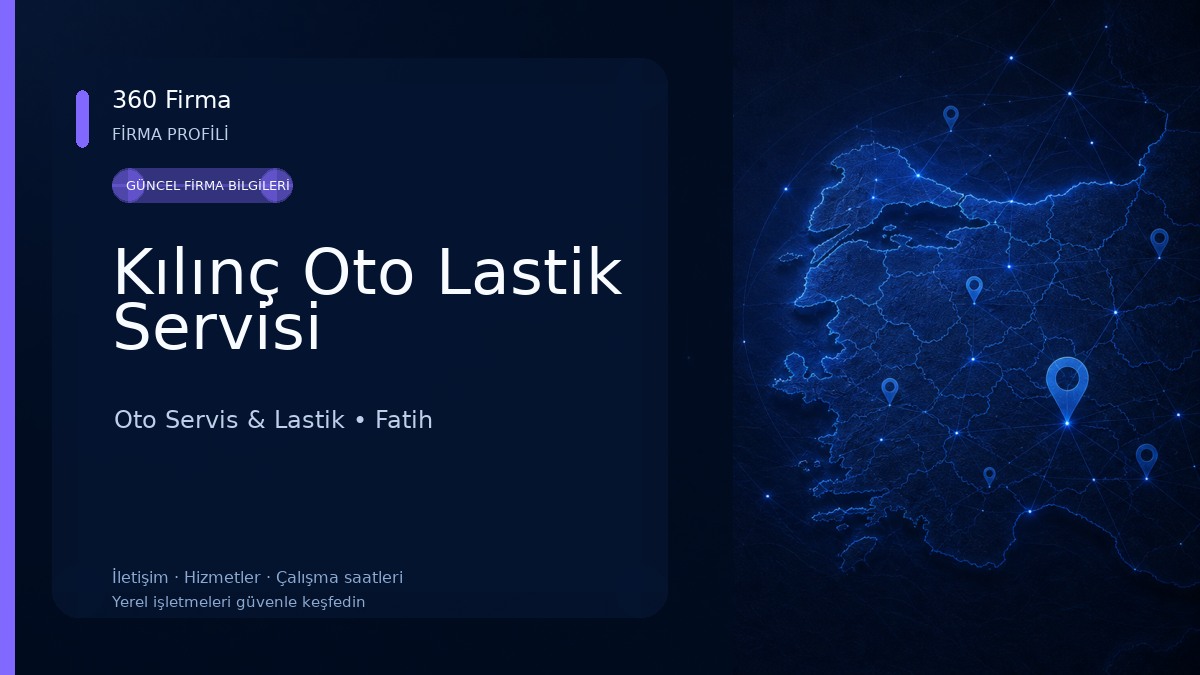 360 Firma
FİRMA PROFİLİ

GÜNCEL FİRMA BİLGİLERİ

Kılınç Oto Lastik Servisi

Oto Servis & Lastik • Fatih

İletişim · Hizmetler · Çalışma saatleri
Yerel işletmeleri güvenle keşfedin